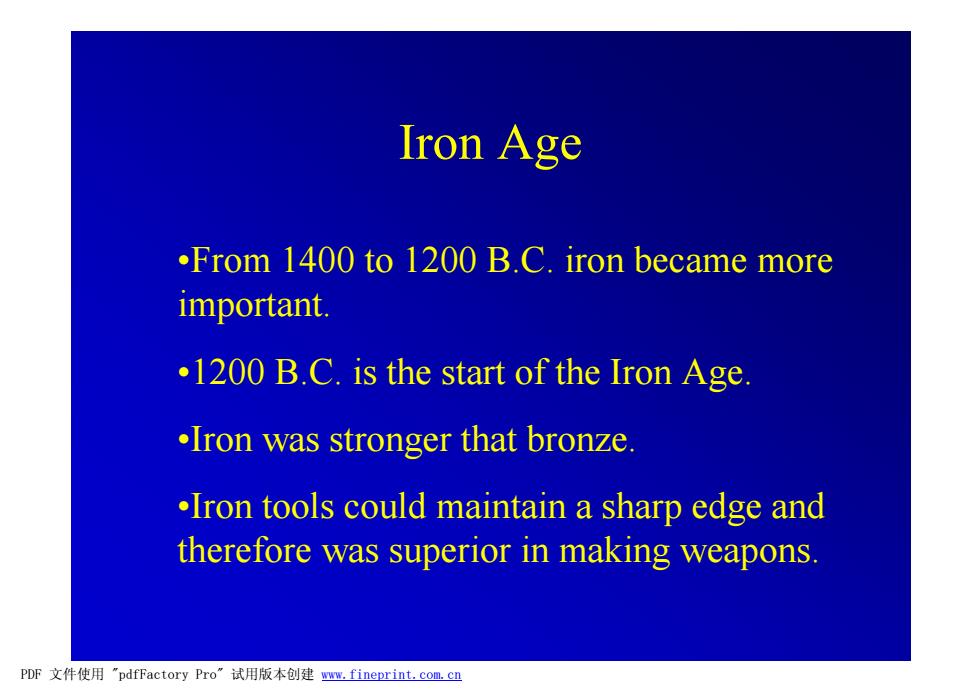 Iron Age

•From 1400 to 1200 B.C. iron became more important.

•1200 B.C. is the start of the Iron Age.

•Iron was stronger that bronze.

•Iron tools could maintain a sharp edge and therefore was superior in making weapons.

PDF 文件使用 "pdfFactory Pro" 试用版本创建 www.fineprint.com.cn